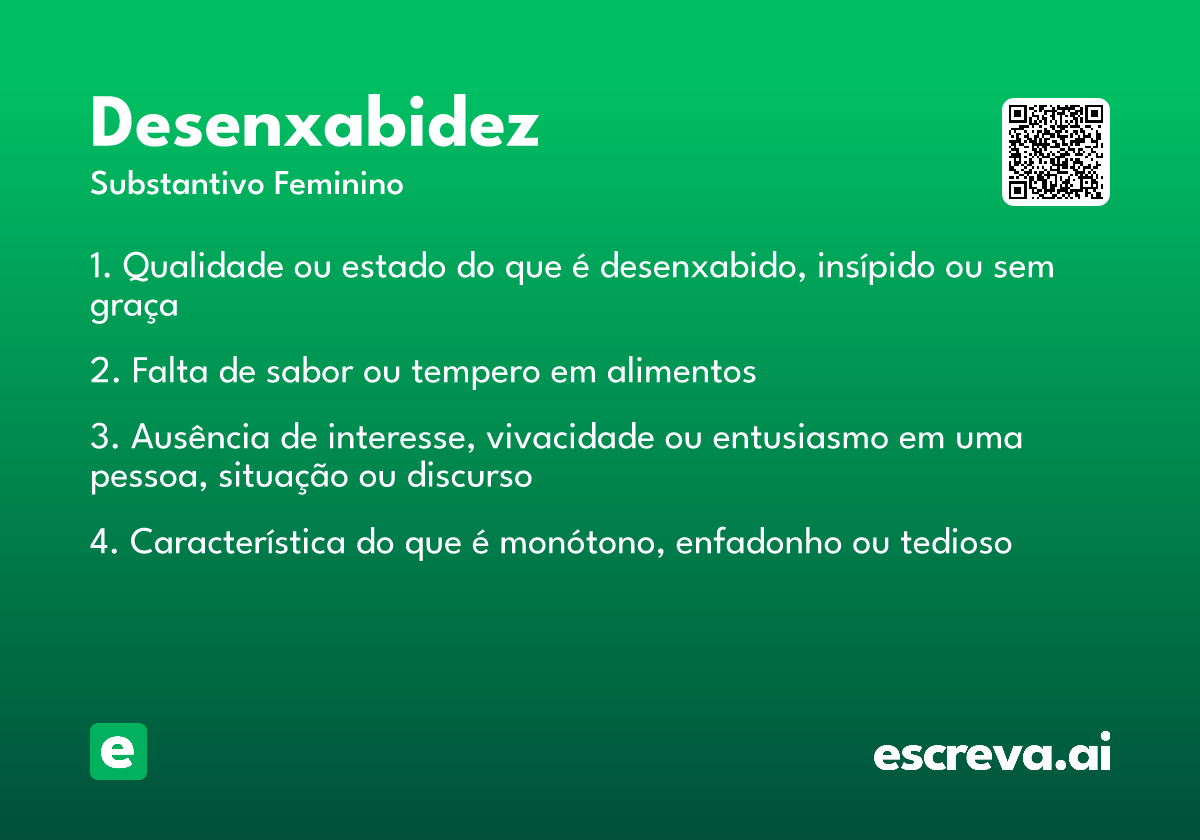 Desenxabidez
Substantivo Feminino

1. Qualidade ou estado do que é desenxabido, insípido ou sem graça

2. Falta de sabor ou tempero em alimentos

3. Ausência de interesse, vivacidade ou entusiasmo em uma pessoa, situação ou discurso

4. Característica do que é monótono, enfadonho ou tedioso

e

escreva.ai